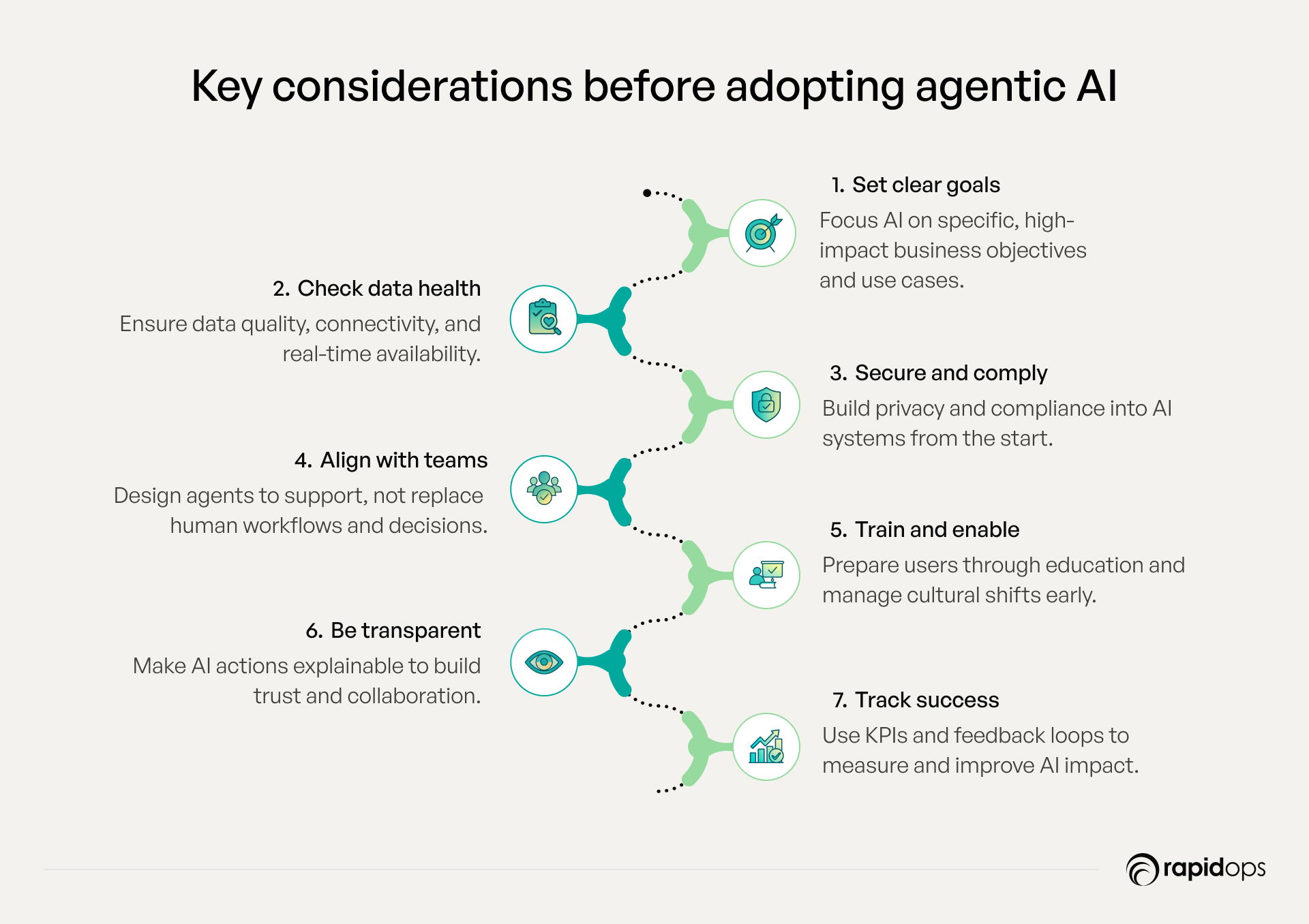 Key considerations before adopting agentic AI

1. Set clear goals
Focus AI on specific, high-impact business objectives and use cases.

2. Check data health
Ensure data quality, connectivity, and real-time availability.

3. Secure and comply
Build privacy and compliance into AI systems from the start.

4. Align with teams
Design agents to support, not replace human workflows and decisions.

5. Train and enable
Prepare users through education and manage cultural shifts early.

6. Be transparent
Make AI actions explainable to build trust and collaboration.

7. Track success
Use KPIs and feedback loops to measure and improve AI impact.

rapidops